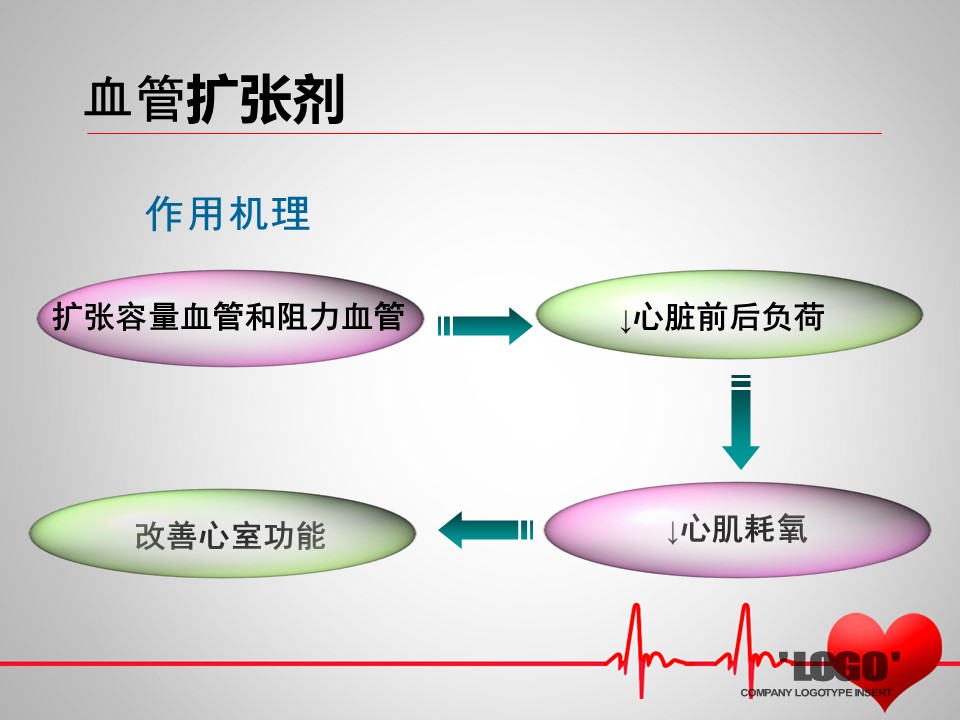 血管扩张剂

作用机理

扩张容量血管和阻力血管

↓心脏前后负荷

↓心肌耗氧

改善心室功能

'LOGO'
COMPANY LOGOTYPE INSERT